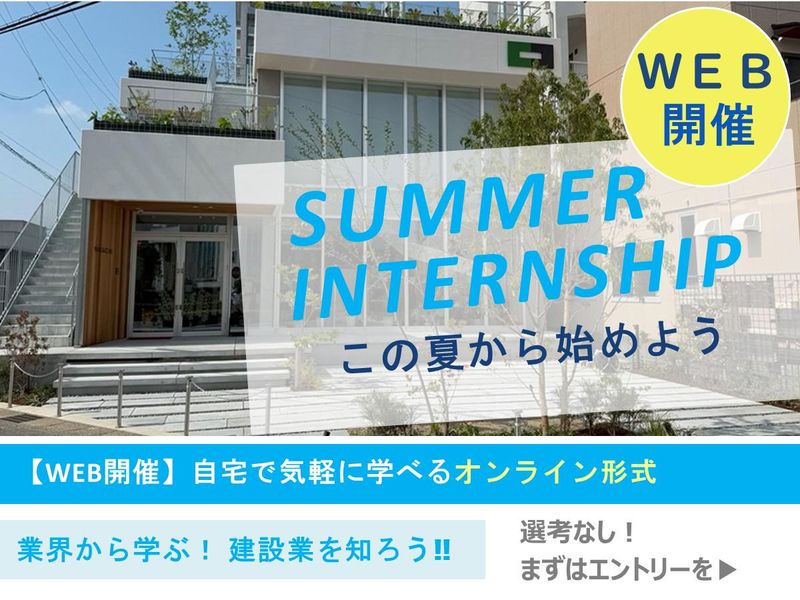 ＷＥＢ
開催

SUMMER
INTERNSHIP
この夏から始めよう

【WEB開催】自宅で気軽に学べるオンライン形式

業界から学ぶ！ 建設業を知ろう‼

選考なし！
まずはエントリーを▶